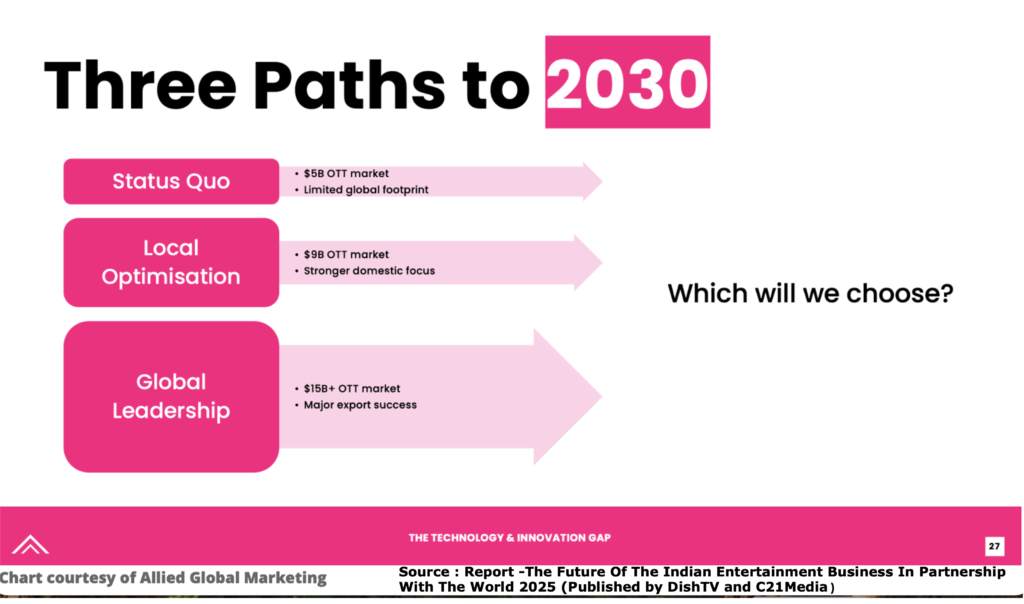 Three Paths to 2030

Status Quo
• $5B OTT market
• Limited global footprint

Local Optimisation
• $9B OTT market
• Stronger domestic focus

Global Leadership
• $15B+ OTT market
• Major export success

Which will we choose?

THE TECHNOLOGY & INNOVATION GAP

27

Chart courtesy of Allied Global Marketing

Source : Report -The Future Of The Indian Entertainment Business In Partnership With The World 2025 (Published by DishTV and C21Media)